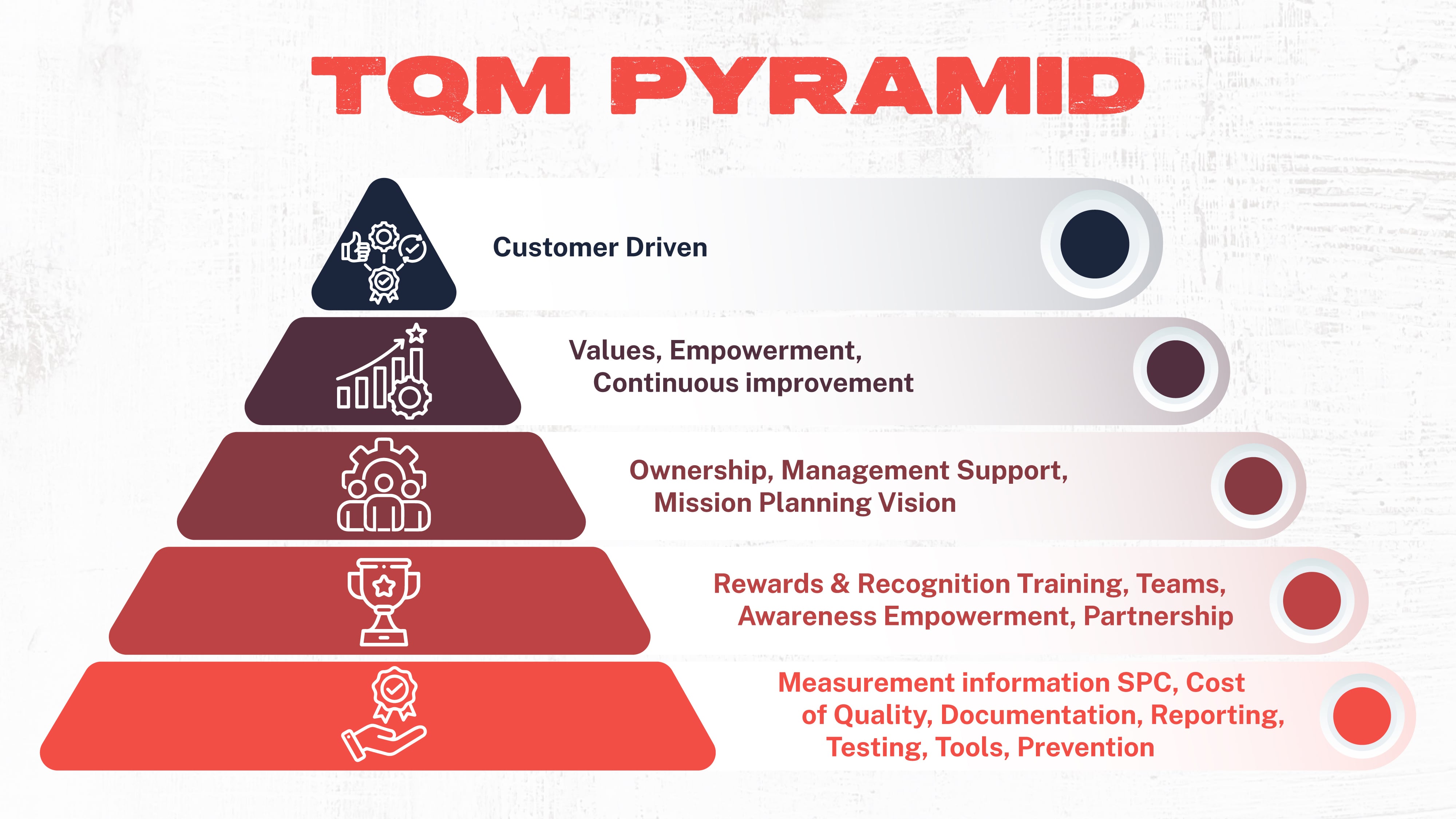 TQM PYRAMID

Customer Driven

Values, Empowerment, Continuous improvement

Ownership, Management Support, Mission Planning Vision

Rewards & Recognition Training, Teams, Awareness Empowerment, Partnership

Measurement information SPC, Cost of Quality, Documentation, Reporting, Testing, Tools, Prevention